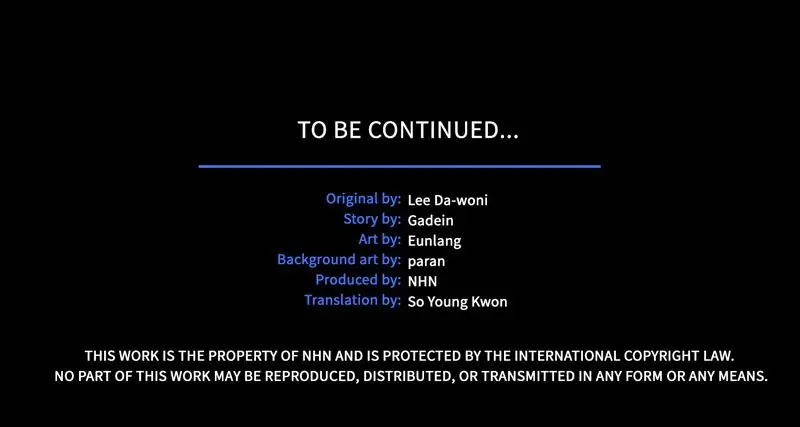 TO BE CONTINUED...

Original by: Lee Da-woni
Story by: Gadein
Art by: Eunlang
Background art by: paran
Produced by: NHN
Translation by: So Young Kwon

THIS WORK IS THE PROPERTY OF NHN AND IS PROTECTED BY THE INTERNATIONAL COPYRIGHT LAW. NO PART OF THIS WORK MAY BE REPRODUCED, DISTRIBUTED, OR TRANSMITTED IN ANY FORM OR ANY MEANS.